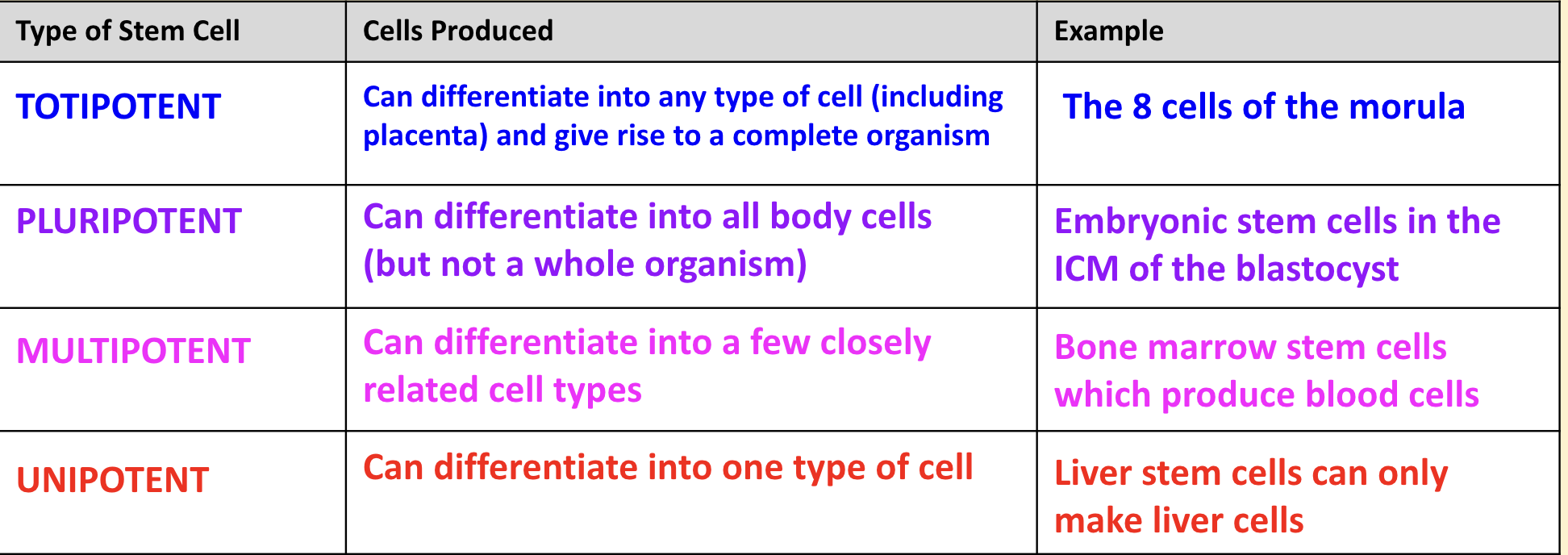 | Type of Stem Cell | Cells Produced | Example |
|---|---|---|
| TOTIPOTENT | Can differentiate into any type of cell (including placenta) and give rise to a complete organism | The 8 cells of the morula |
| PLURIPOTENT | Can differentiate into all body cells (but not a whole organism) | Embryonic stem cells in the ICM of the blastocyst |
| MULTIPOTENT | Can differentiate into a few closely related cell types | Bone marrow stem cells which produce blood cells |
| UNIPOTENT | Can differentiate into one type of cell | Liver stem cells can only make liver cells |